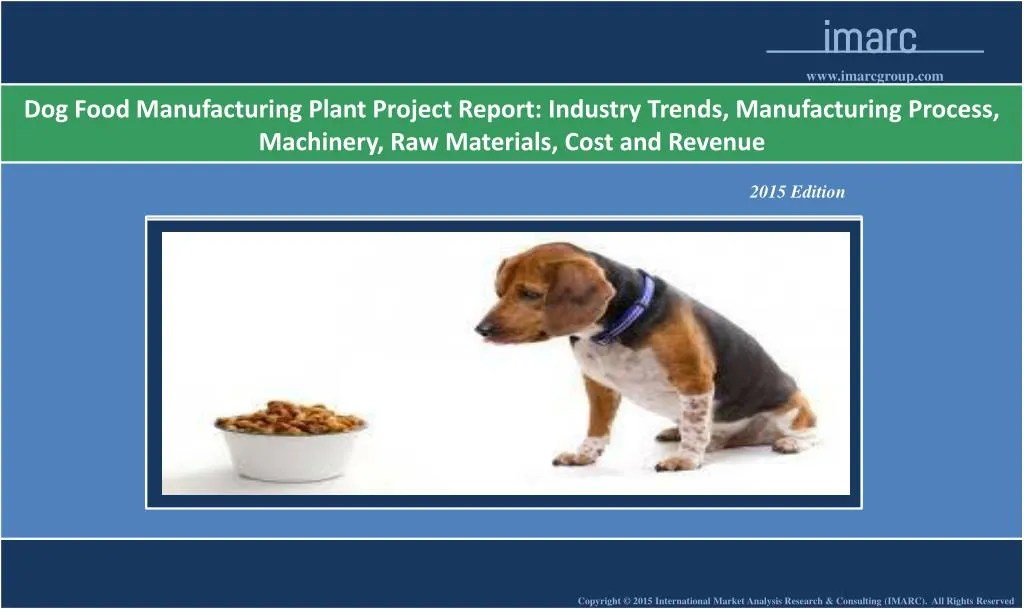 imarc

www.imarcgroup.com

Dog Food Manufacturing Plant Project Report: Industry Trends, Manufacturing Process, Machinery, Raw Materials, Cost and Revenue

2015 Edition

Copyright © 2015 International Market Analysis Research & Consulting (IMARC). All Rights Reserved